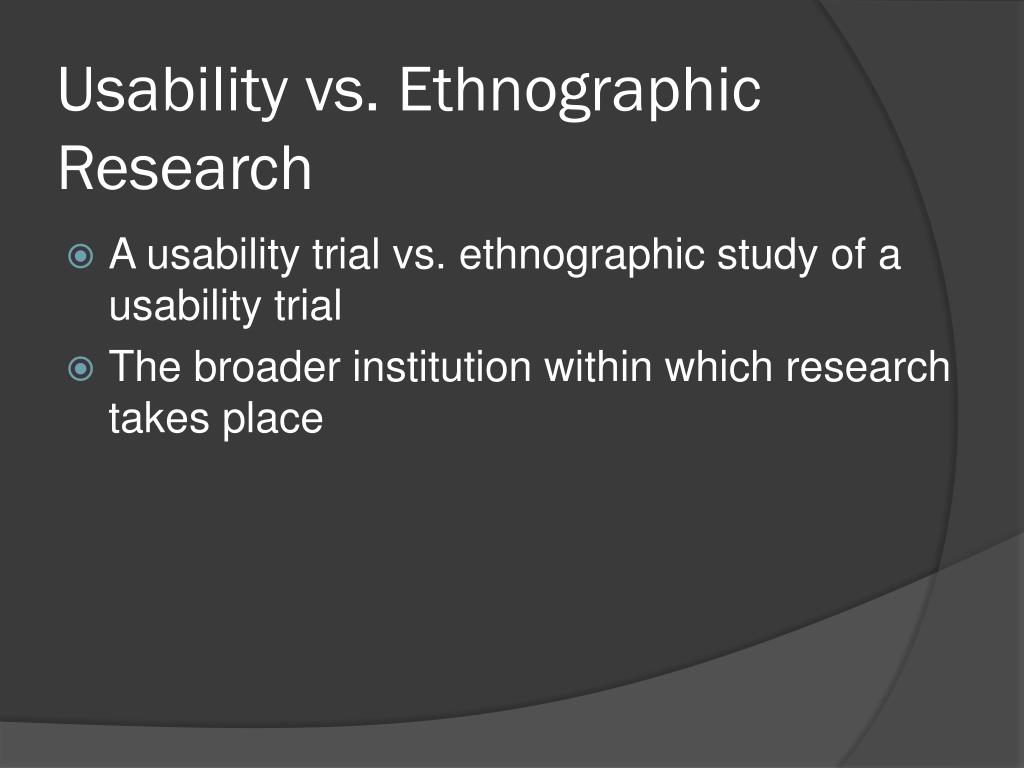 Usability vs. Ethnographic Research

A usability trial vs. ethnographic study of a usability trial

The broader institution within which research takes place